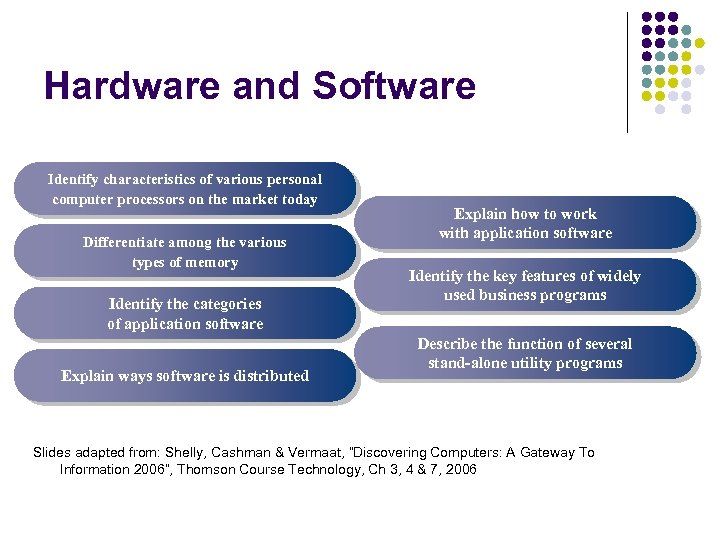 Hardware and Software

Identify characteristics of various personal computer processors on the market today

Differentiate among the various types of memory

Identify the categories of application software

Explain ways software is distributed

Explain how to work with application software

Identify the key features of widely used business programs

Describe the function of several stand-alone utility programs

Slides adapted from: Shelly, Cashman & Vermaat, "Discovering Computers: A Gateway To Information 2006", Thomson Course Technology, Ch 3, 4 & 7, 2006